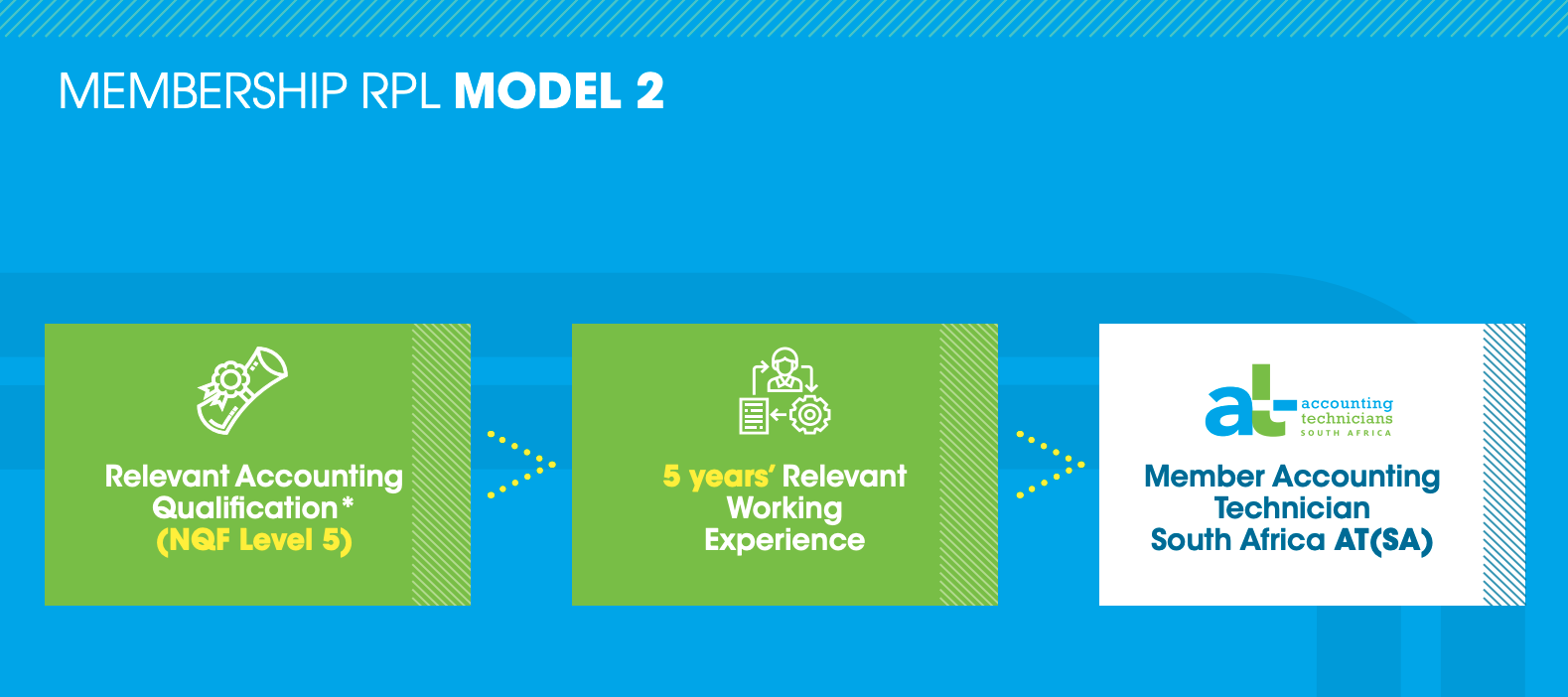 MEMBERSHIP RPL MODEL 2

Relevant Accounting Qualification* (NQF Level 5)

5 years' Relevant Working Experience

at accounting technicians SOUTH AFRICA

Member Accounting Technician South Africa AT(SA)